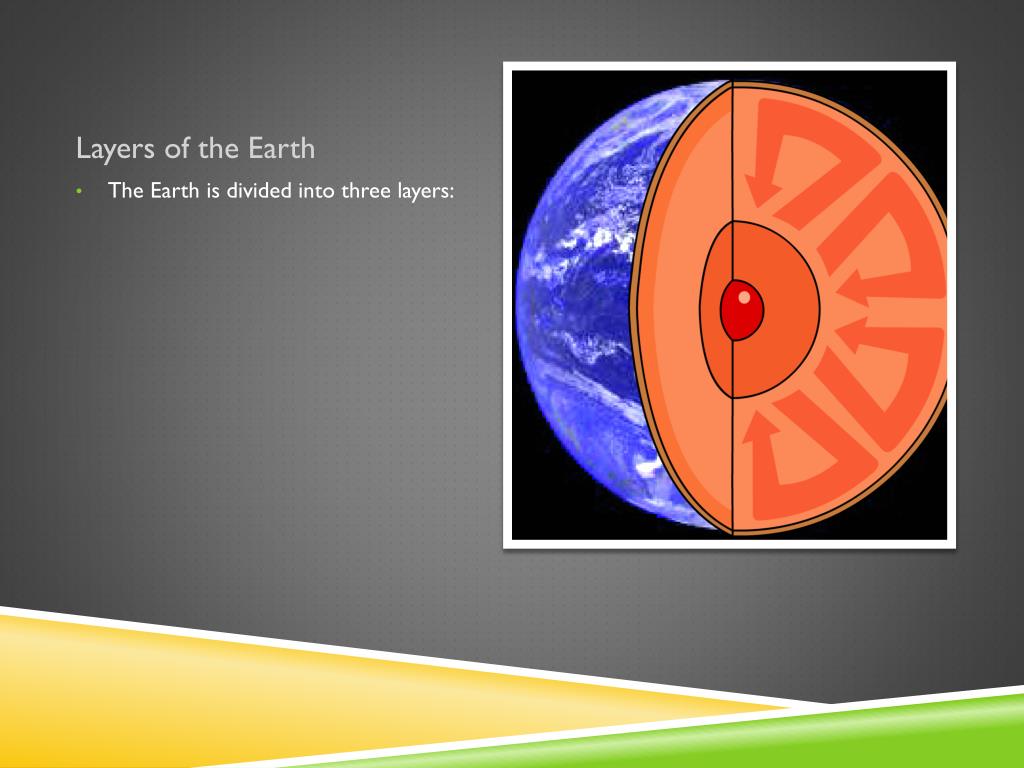 Layers of the Earth

• The Earth is divided into three layers: